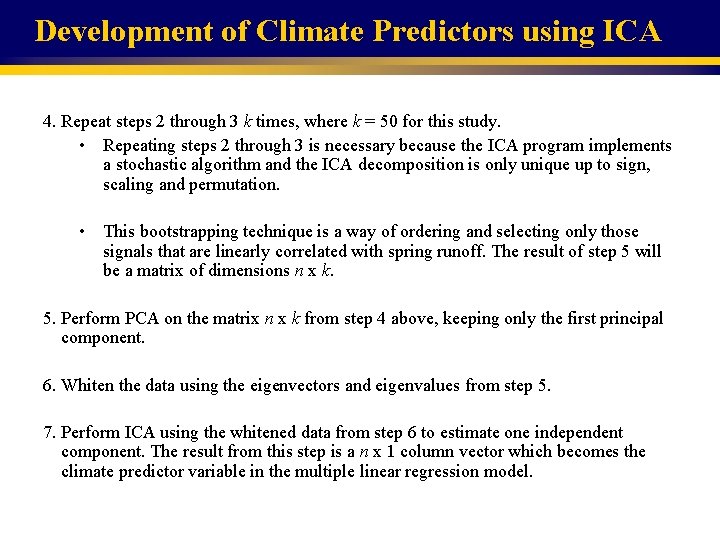 Development of Climate Predictors using ICA

4. Repeat steps 2 through 3 $k$ times, where $k = 50$ for this study.

• Repeating steps 2 through 3 is necessary because the ICA program implements a stochastic algorithm and the ICA decomposition is only unique up to sign, scaling and permutation.

• This bootstrapping technique is a way of ordering and selecting only those signals that are linearly correlated with spring runoff. The result of step 5 will be a matrix of dimensions $n$ x $k$.

5. Perform PCA on the matrix $n$ x $k$ from step 4 above, keeping only the first principal component.

6. Whiten the data using the eigenvectors and eigenvalues from step 5.

7. Perform ICA using the whitened data from step 6 to estimate one independent component. The result from this step is a $n$ x 1 column vector which becomes the climate predictor variable in the multiple linear regression model.